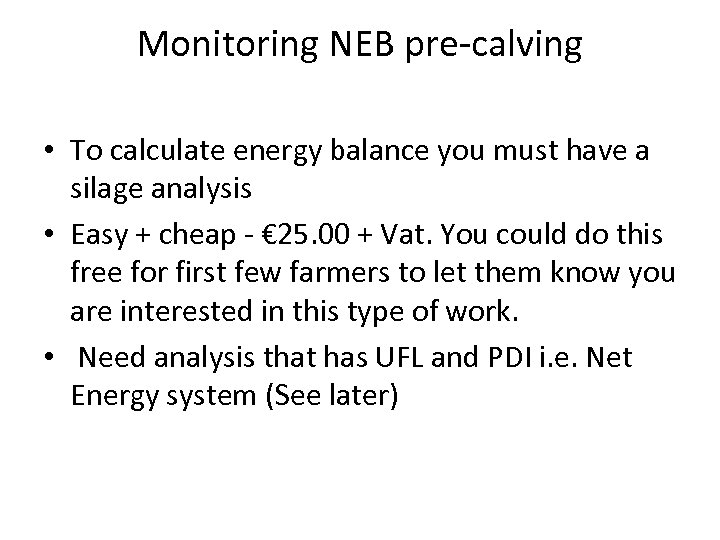 Monitoring NEB pre-calving

• To calculate energy balance you must have a silage analysis
• Easy + cheap - €25.00 + Vat. You could do this free for first few farmers to let them know you are interested in this type of work.
• Need analysis that has UFL and PDI i.e. Net Energy system (See later)